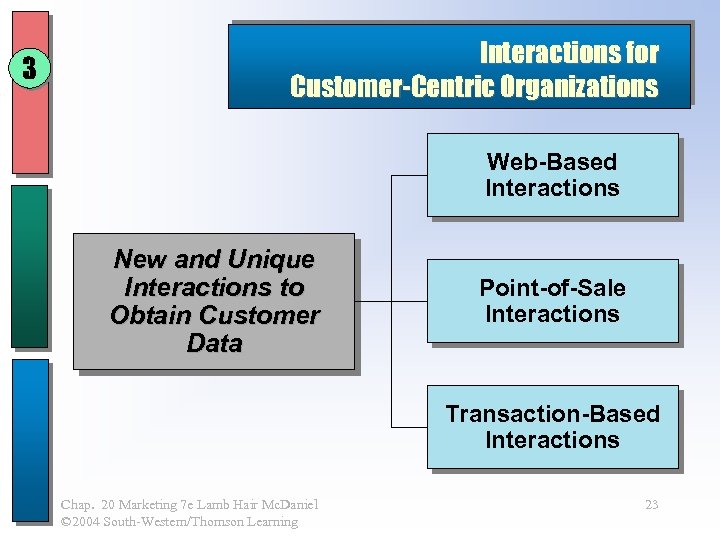 3

Interactions for Customer-Centric Organizations

New and Unique Interactions to Obtain Customer Data

Web-Based Interactions

Point-of-Sale Interactions

Transaction-Based Interactions

Chap. 20 Marketing 7e Lamb Hair McDaniel
©2004 South-Western/Thomson Learning

23